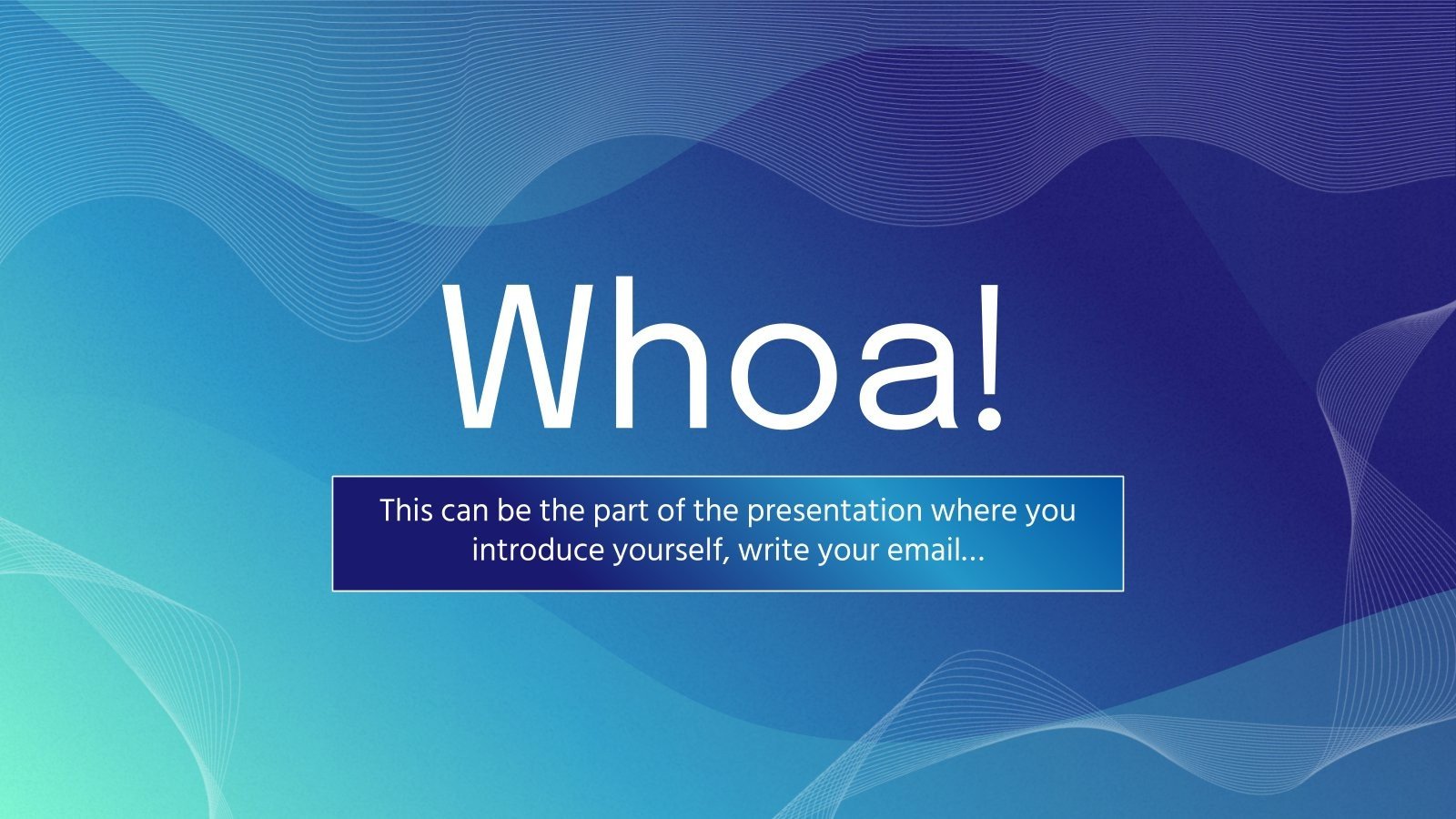 Whoa!

This can be the part of the presentation where you introduce yourself, write your email…